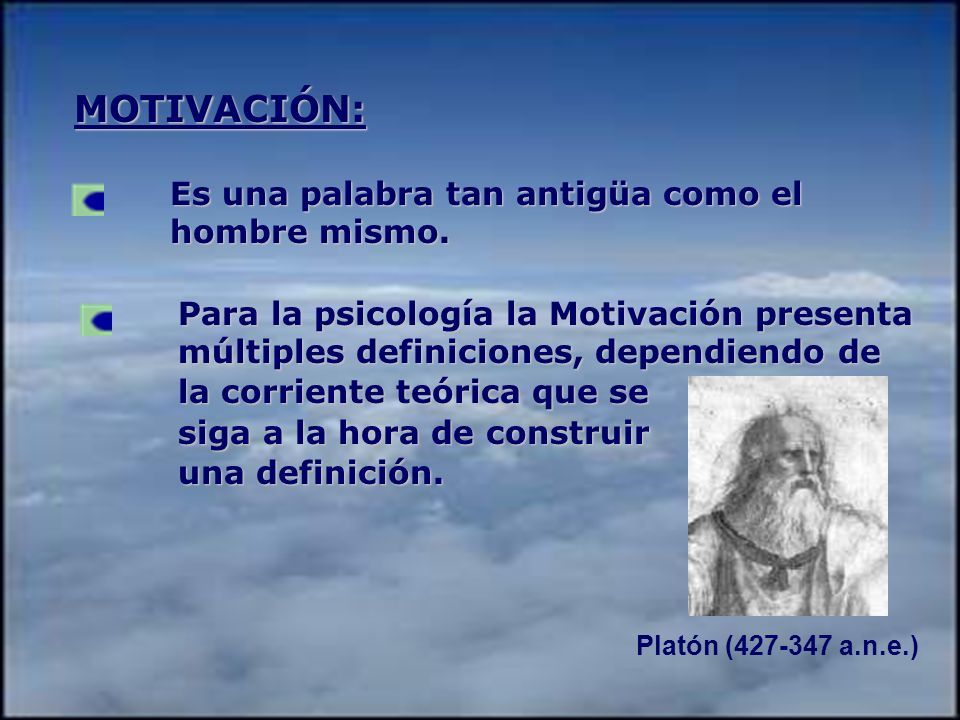 MOTIVACIÓN:

Es una palabra tan antigüa como el hombre mismo.

Para la psicología la Motivación presenta múltiples definiciones, dependiendo de la corriente teórica que se siga a la hora de construir una definición.

Platón (427-347 a.n.e.)